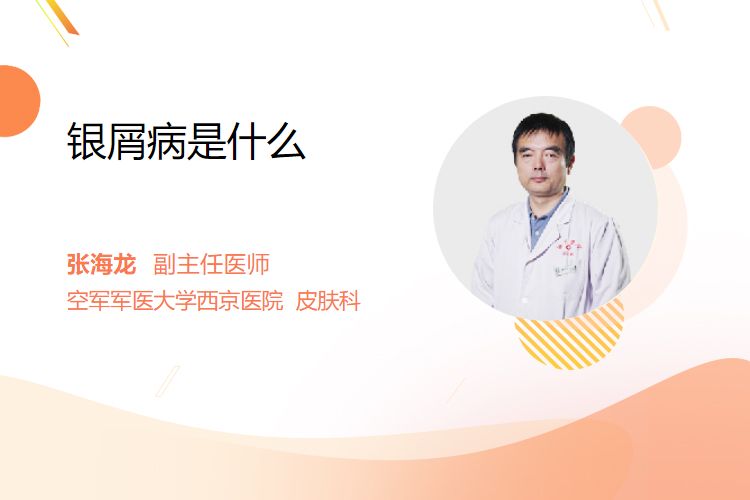 银屑病是什么

张海龙 副主任医师
空军军医大学西京医院 皮肤科